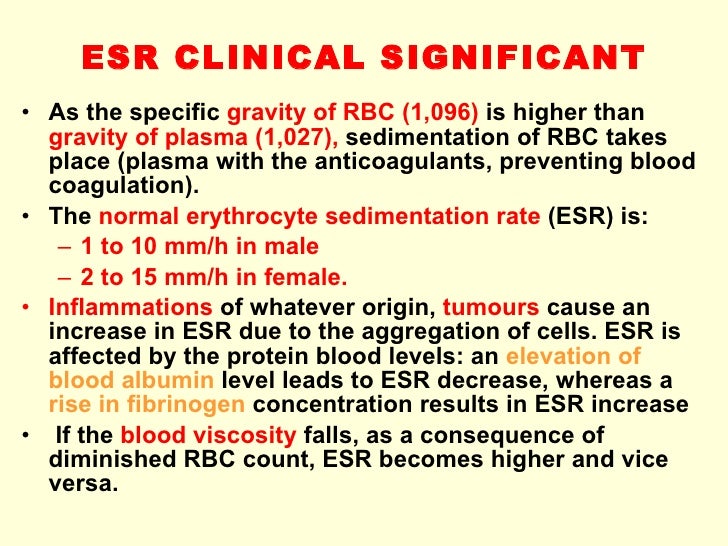 ESR CLINICAL SIGNIFICANT

• As the specific gravity of RBC (1,096) is higher than gravity of plasma (1,027), sedimentation of RBC takes place (plasma with the anticoagulants, preventing blood coagulation).

• The normal erythrocyte sedimentation rate (ESR) is:
– 1 to 10 mm/h in male
– 2 to 15 mm/h in female.

• Inflammations of whatever origin, tumours cause an increase in ESR due to the aggregation of cells. ESR is affected by the protein blood levels: an elevation of blood albumin level leads to ESR decrease, whereas a rise in fibrinogen concentration results in ESR increase

• If the blood viscosity falls, as a consequence of diminished RBC count, ESR becomes higher and vice versa.